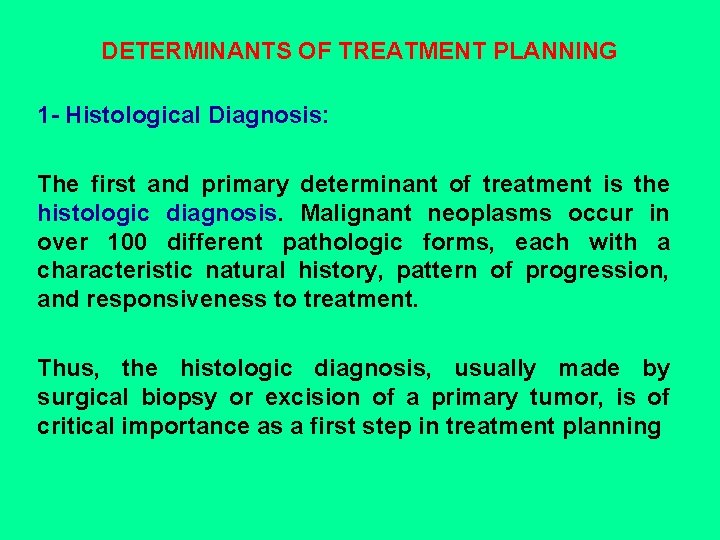 DETERMINANTS OF TREATMENT PLANNING

1- Histological Diagnosis:

The first and primary determinant of treatment is the histologic diagnosis. Malignant neoplasms occur in over 100 different pathologic forms, each with a characteristic natural history, pattern of progression, and responsiveness to treatment.

Thus, the histologic diagnosis, usually made by surgical biopsy or excision of a primary tumor, is of critical importance as a first step in treatment planning